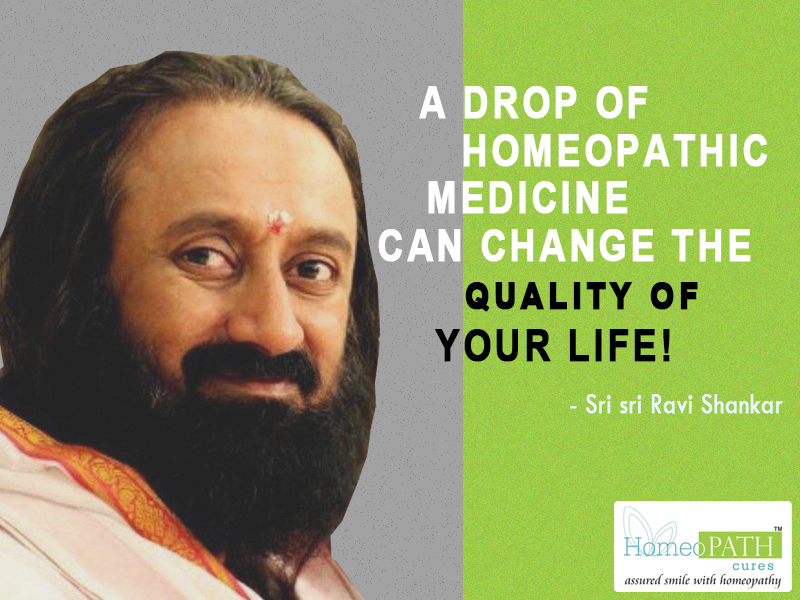 A DROP OF HOMEOPATHIC MEDICINE CAN CHANGE THE QUALITY OF YOUR LIFE!

- Sri sri Ravi Shankar

HomeoPATH™ cures
assured smile with homeopathy